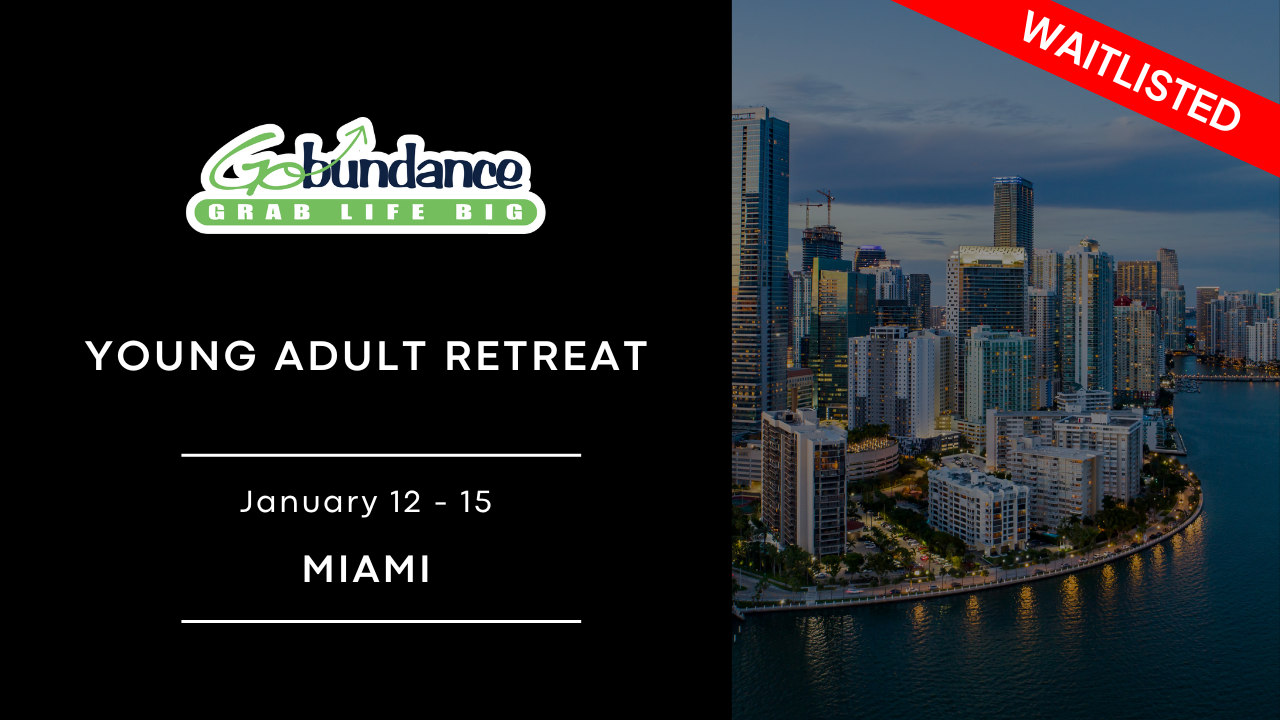 Gobundance
GRAB LIFE BIG

YOUNG ADULT RETREAT

January 12 - 15

MIAMI

WAITLISTED